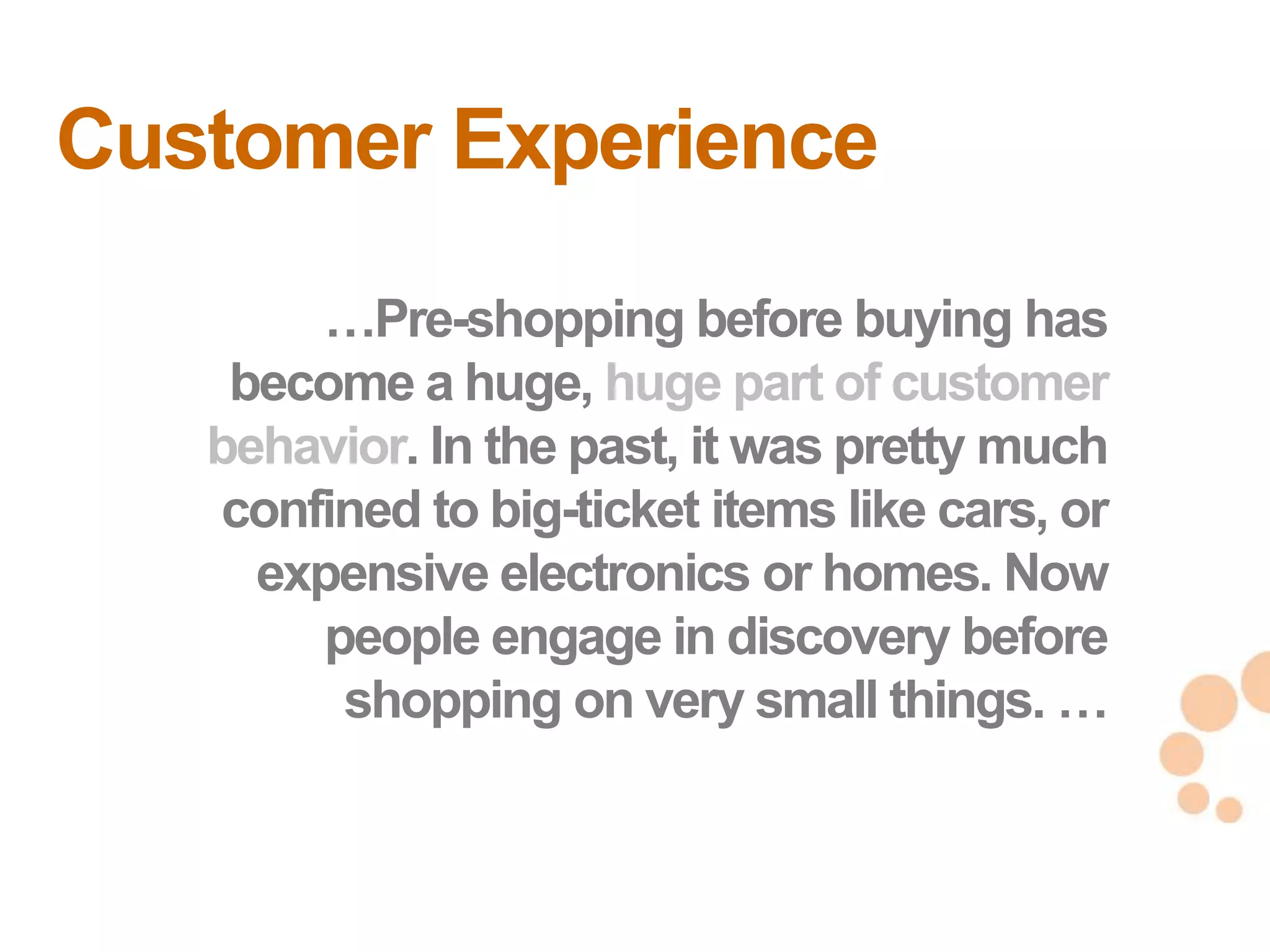 Customer Experience

…Pre-shopping before buying has become a huge, huge part of customer behavior. In the past, it was pretty much confined to big-ticket items like cars, or expensive electronics or homes. Now people engage in discovery before shopping on very small things. …